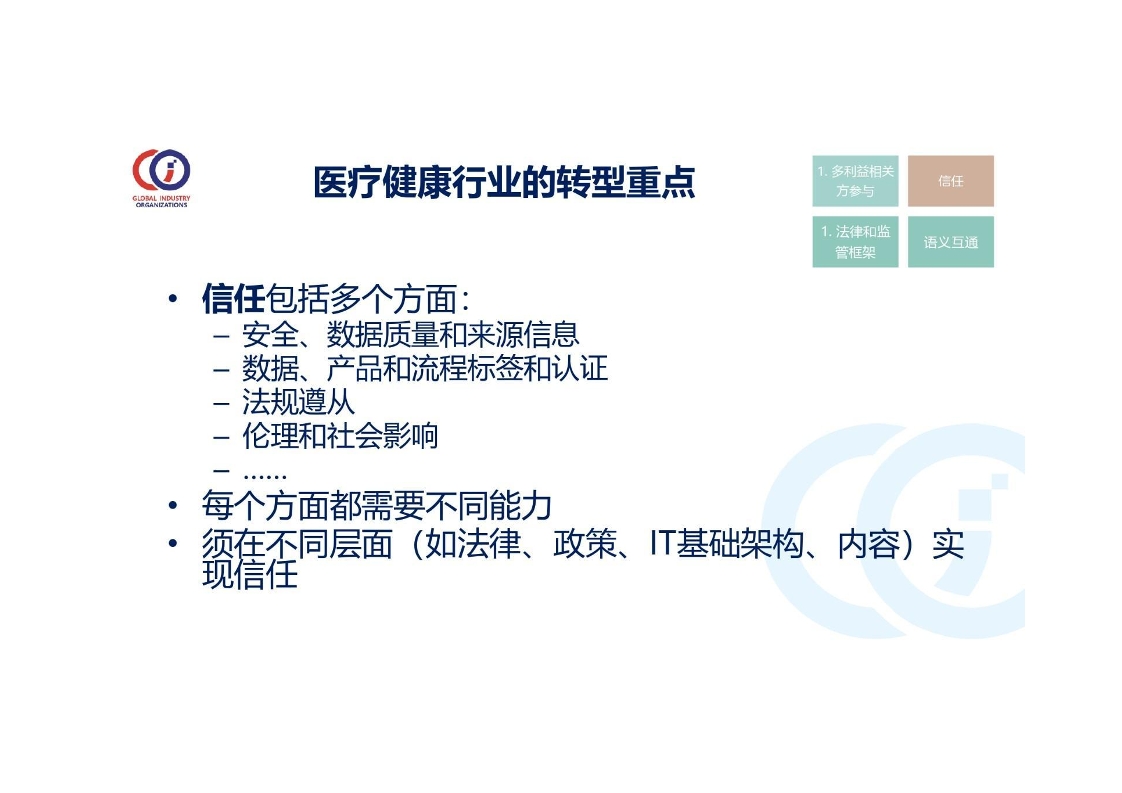 GLOBAL INDUSTRY ORGANIZATIONS

医疗健康行业的转型重点

1. 多利益相关方参与

信任

1. 法律和监管框架

语义互通

• 信任包括多个方面：
– 安全、数据质量和来源信息
– 数据、产品和流程标签和认证
– 法规遵从
– 伦理和社会影响
– ……
• 每个方面都需要不同能力
• 须在不同层面（如法律、政策、IT基础架构、内容）实现信任